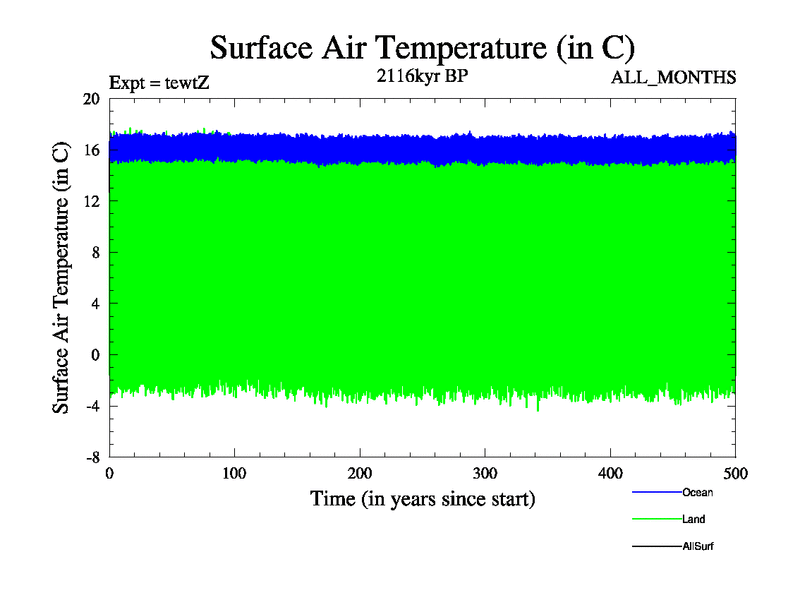 Surface Air Temperature (in C)

Expt = tewtZ

2116kyr BP

ALL_MONTHS

Surface Air Temperature (in C)

20
16
12
8
4
0
-4
-8

0
100
200
300
400
500

Time (in years since start)

Ocean
Land
AllSurf